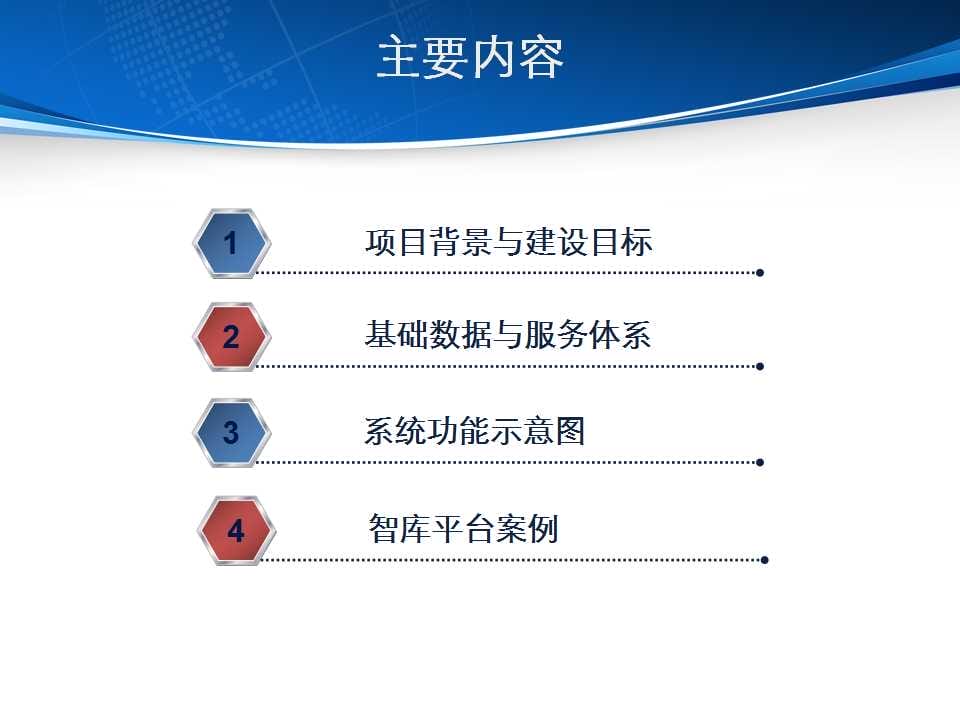 主要内容

1 项目背景与建设目标

2 基础数据与服务体系

3 系统功能示意图

4 智库平台案例